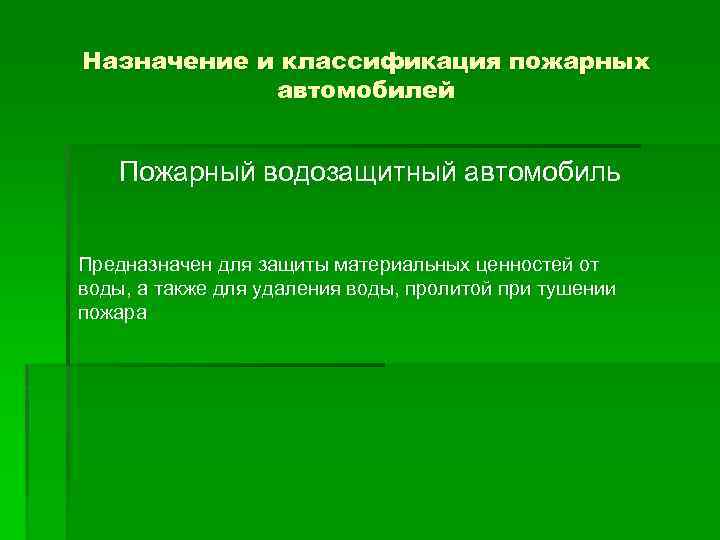 Назначение и классификация пожарных автомобилей

Пожарный водозащитный автомобиль

Предназначен для защиты материальных ценностей от воды, а также для удаления воды, пролитой при тушении пожара